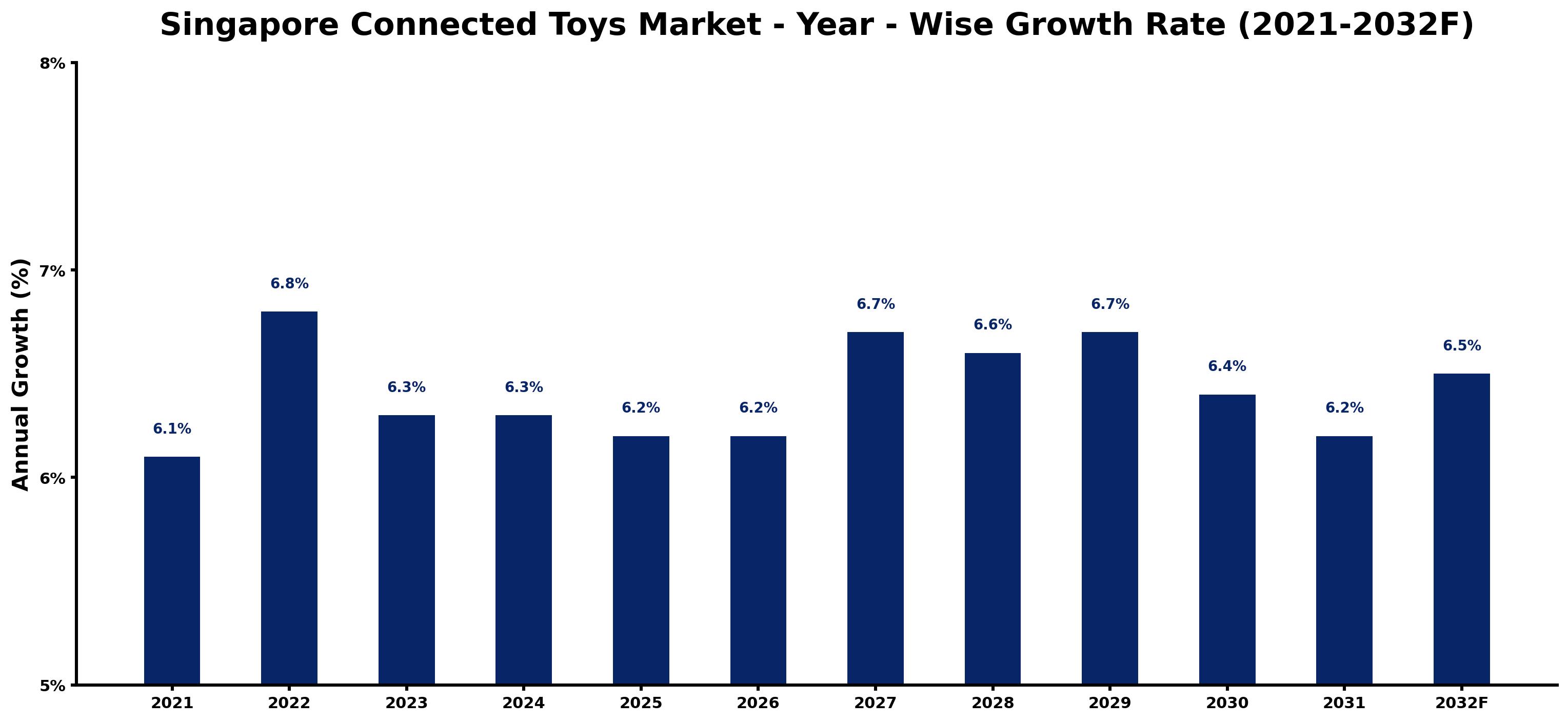 Singapore Connected Toys Market - Year - Wise Growth Rate (2021-2032F)

Annual Growth (%)

8%
7%
6%
5%

6.1%
6.8%
6.3%
6.3%
6.2%
6.2%
6.7%
6.6%
6.7%
6.4%
6.2%
6.5%

2021
2022
2023
2024
2025
2026
2027
2028
2029
2030
2031
2032F